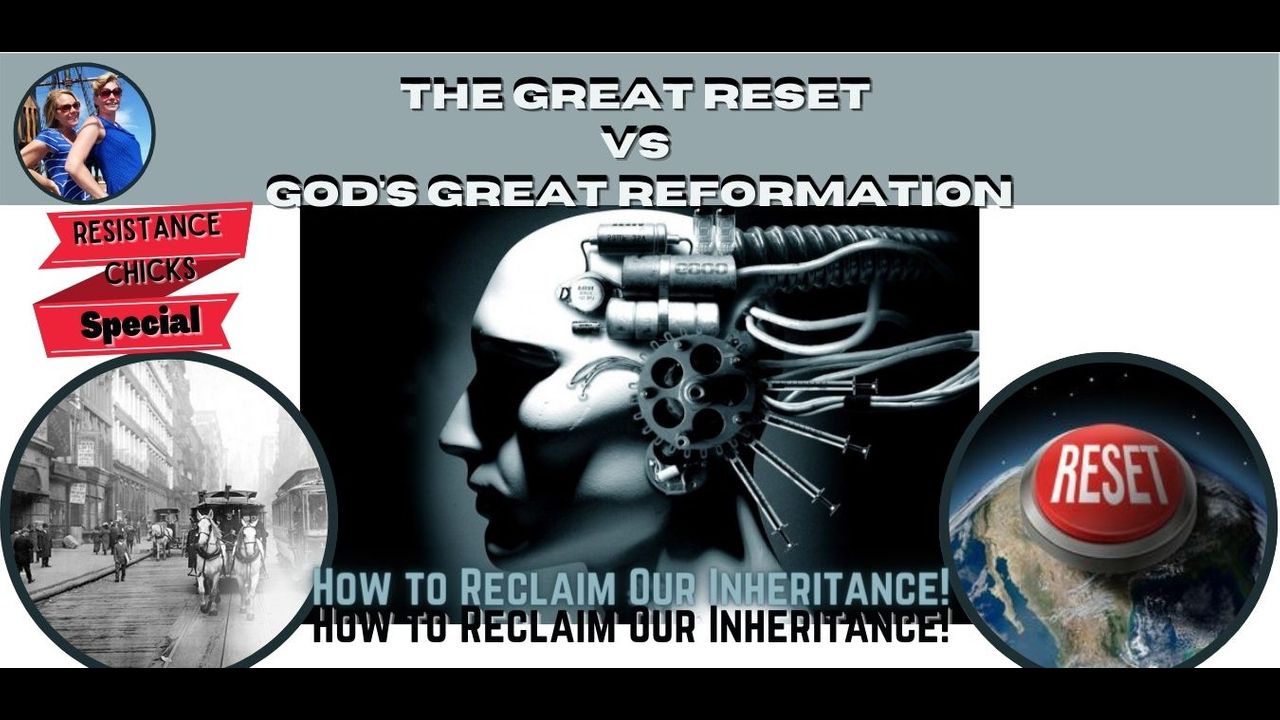 THE GREAT RESET
VS
GOD'S GREAT REFORMATION

RESISTANCE
CHICKS
Special

RESET

How to Reclaim Our Inheritance!
How to Reclaim Our Inheritance!